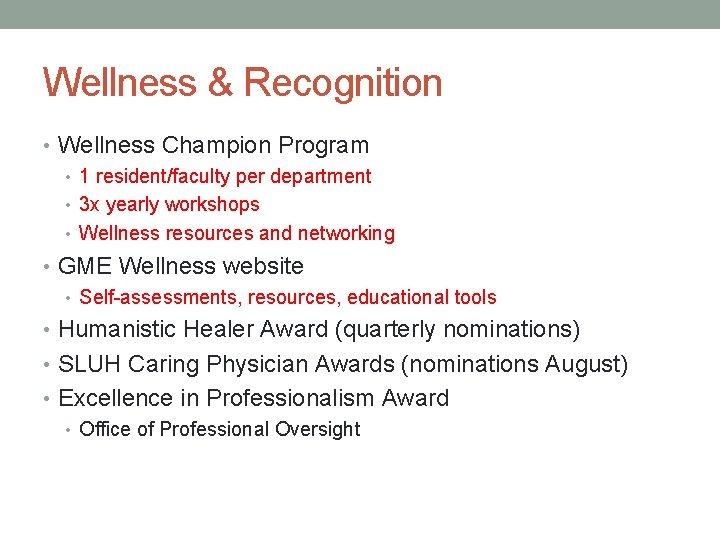 Wellness & Recognition

• Wellness Champion Program
  • 1 resident/faculty per department
  • 3x yearly workshops
  • Wellness resources and networking
• GME Wellness website
  • Self-assessments, resources, educational tools
• Humanistic Healer Award (quarterly nominations)
• SLUH Caring Physician Awards (nominations August)
• Excellence in Professionalism Award
  • Office of Professional Oversight